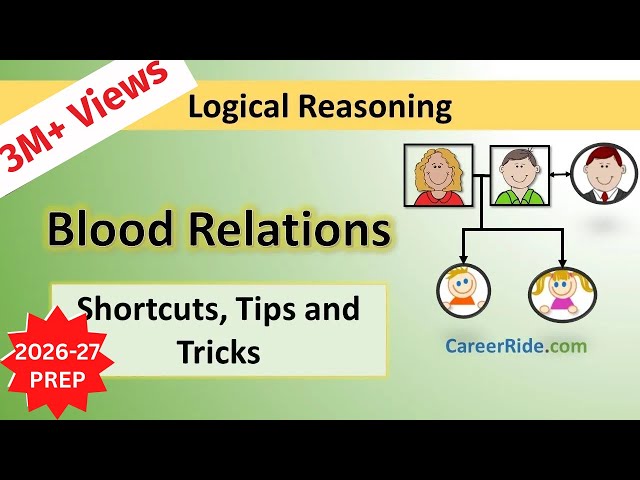 3M+ Views

Logical Reasoning

Blood Relations

Shortcuts, Tips and Tricks

2026-27 PREP

CareerRide.com